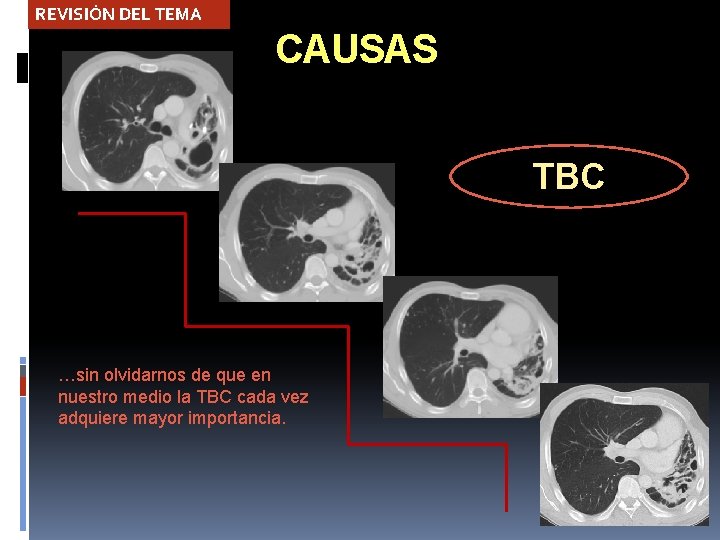 REVISIÓN DEL TEMA

CAUSAS

TBC

…sin olvidarnos de que en nuestro medio la TBC cada vez adquiere mayor importancia.